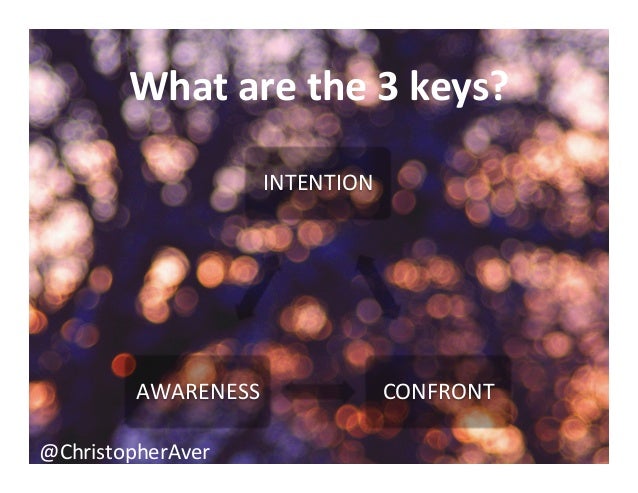 What are the 3 keys?

INTENTION

AWARENESS

CONFRONT

@ChristopherAver